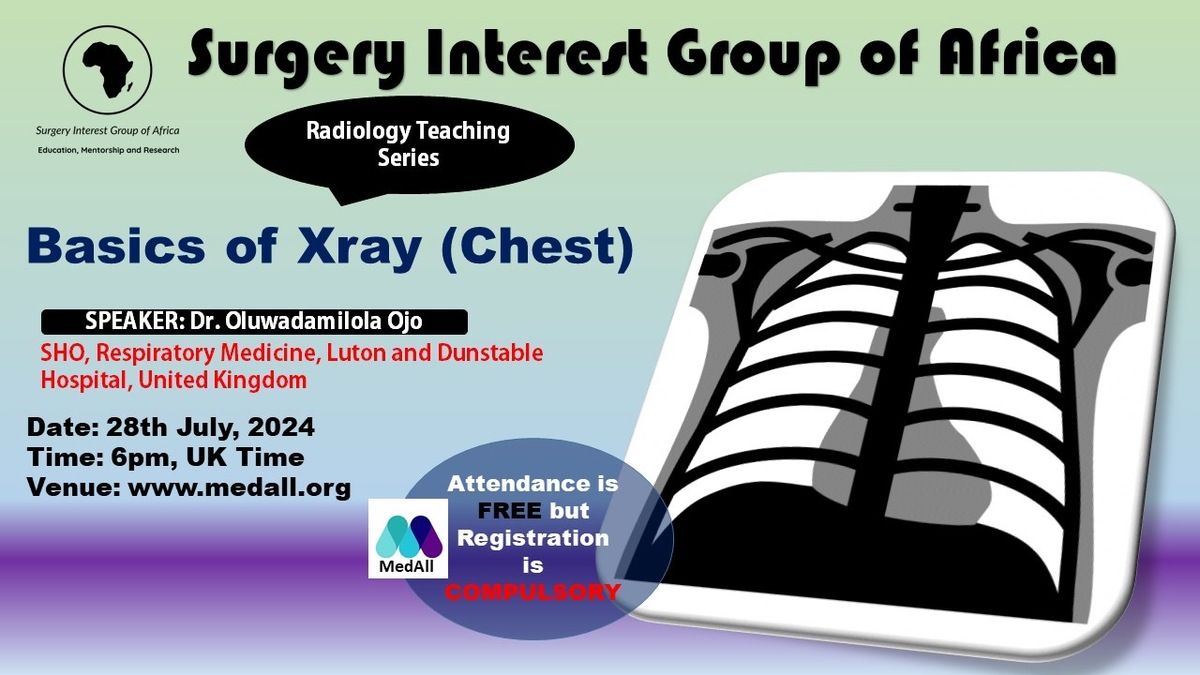 Surgery Interest Group of Africa

Surgery Interest Group of Africa
Education, Mentorship and Research

Radiology Teaching Series

Basics of Xray (Chest)

SPEAKER: Dr. Oluwadamilola Ojo
SHO, Respiratory Medicine, Luton and Dunstable Hospital, United Kingdom

Date: 28th July, 2024
Time: 6pm, UK Time
Venue: www.medall.org

MedAll

Attendance is FREE but Registration is COMPULSORY